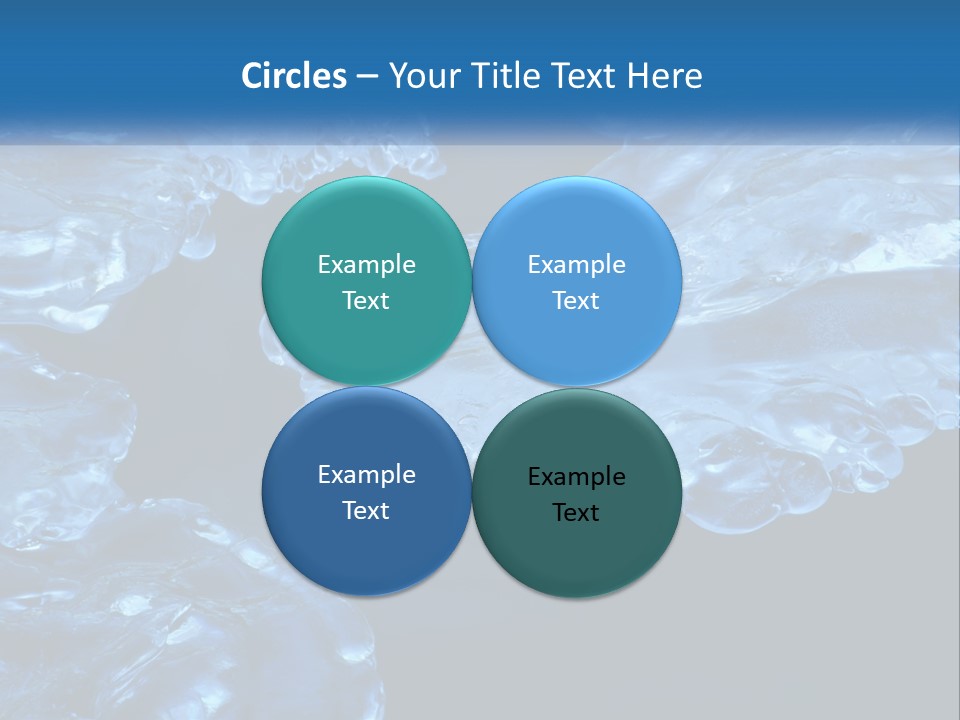 Circles – Your Title Text Here

Example Text

Example Text

Example Text

Example Text